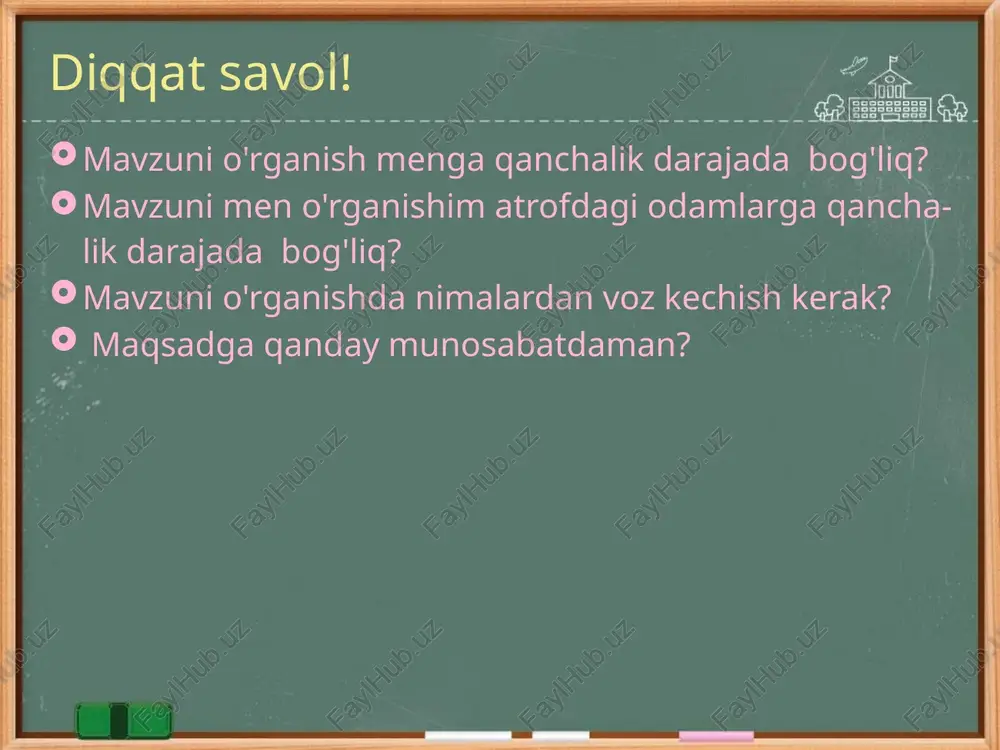 Diqqat savol!

Mavzuni o'rganish menga qanchalik darajada bog'liq?

Mavzuni men o'rganishim atrofdagi odamlarga qanchalik darajada bog'liq?

Mavzuni o'rganishda nimalardan voz kechish kerak?

Maqsadga qanday munosabatdaman?

FaylHub.uz